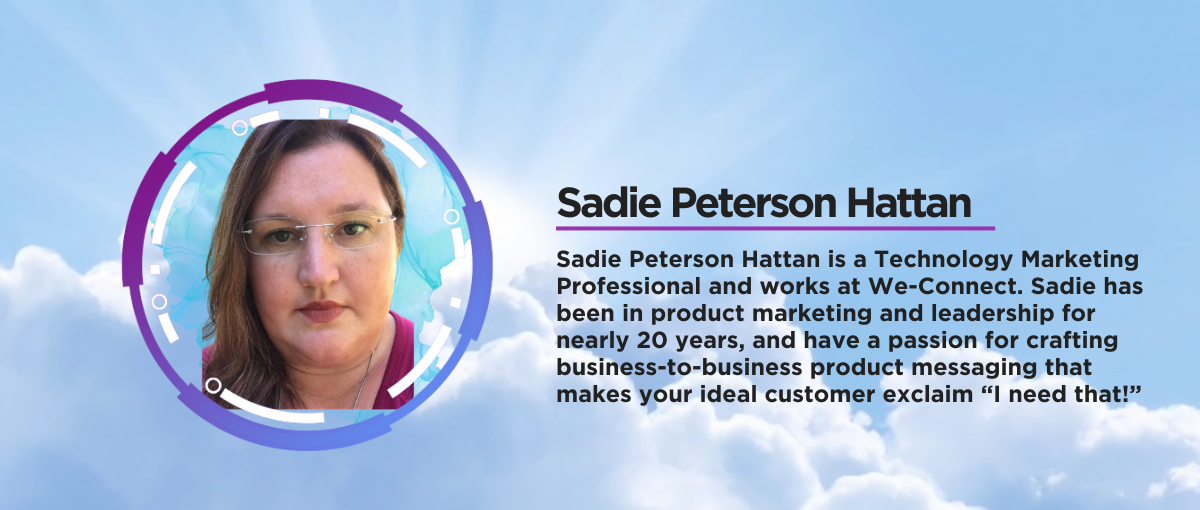 Sadie Peterson Hattan

Sadie Peterson Hattan is a Technology Marketing Professional and works at We-Connect. Sadie has been in product marketing and leadership for nearly 20 years, and have a passion for crafting business-to-business product messaging that makes your ideal customer exclaim “I need that!”